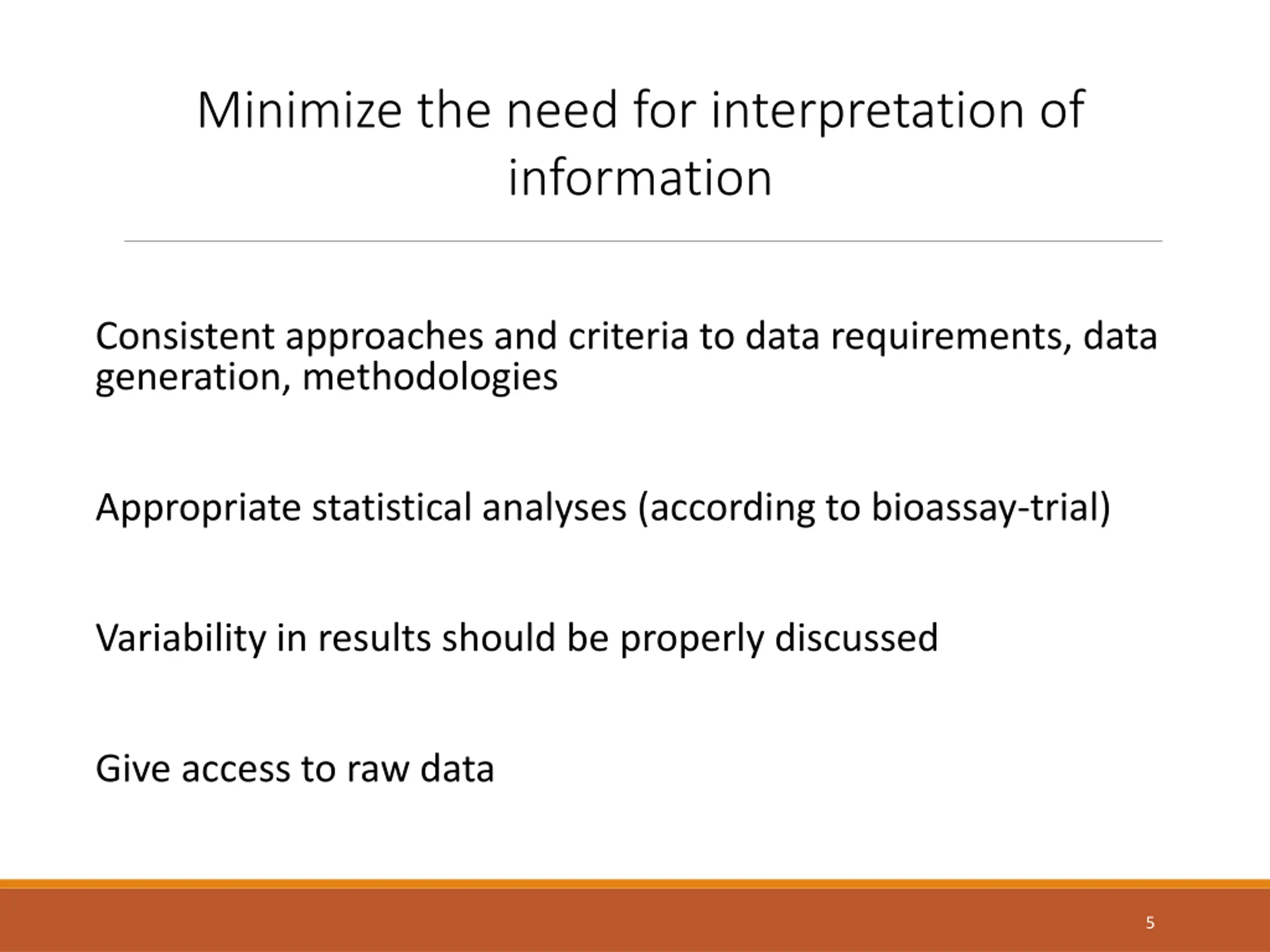 Minimize the need for interpretation of information

Consistent approaches and criteria to data requirements, data generation, methodologies

Appropriate statistical analyses (according to bioassay-trial)

Variability in results should be properly discussed

Give access to raw data

5